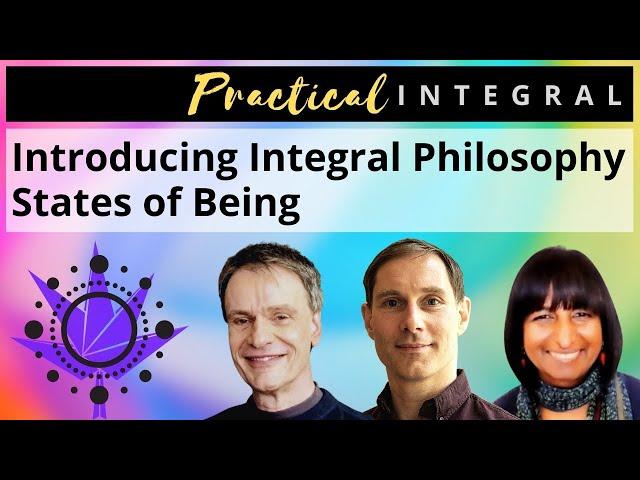 Practical INTEGRAL

Introducing Integral Philosophy
States of Being